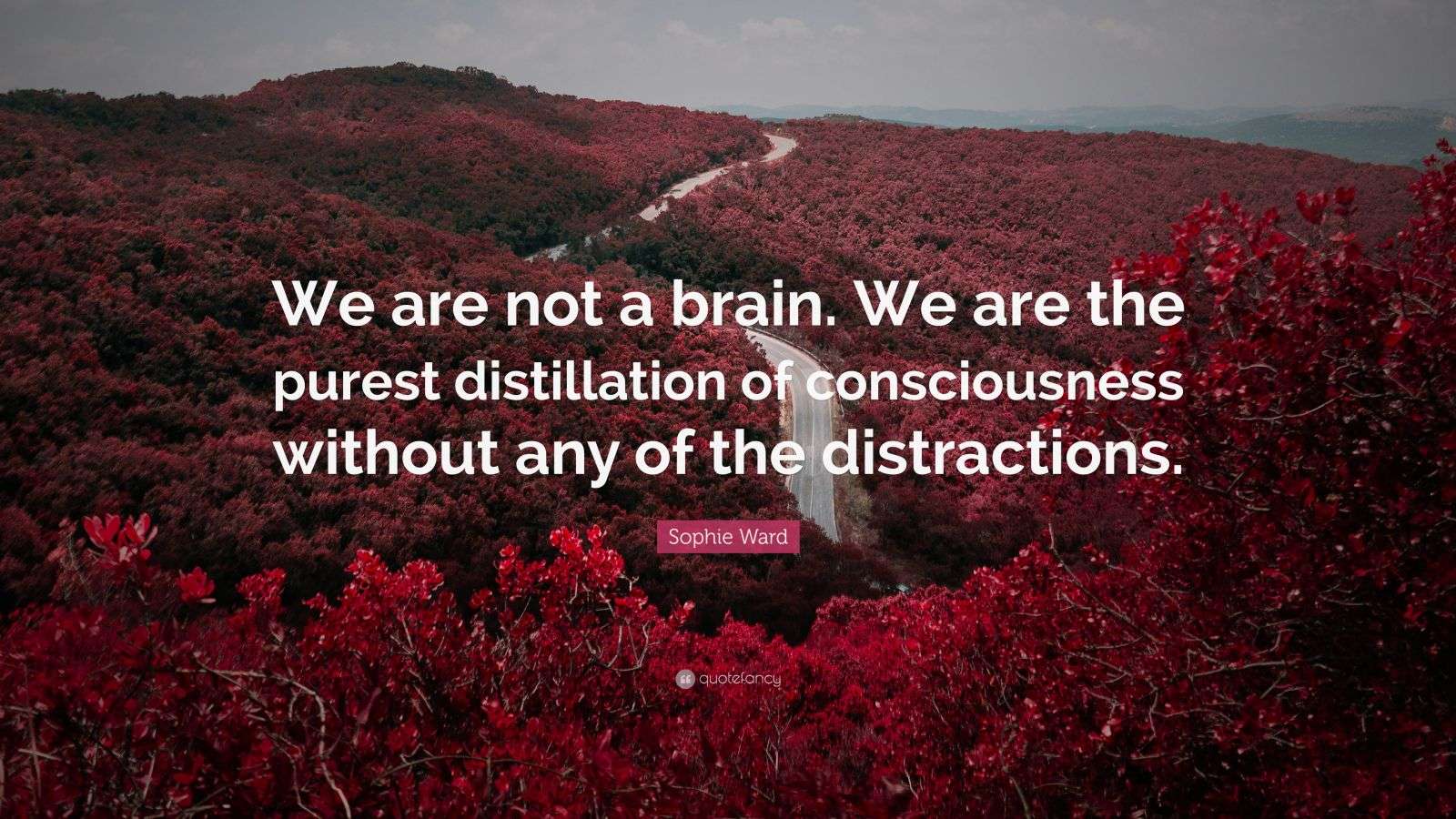 We are not a brain. We are the purest distillation of consciousness without any of the distractions.

Sophie Ward

quotefancy